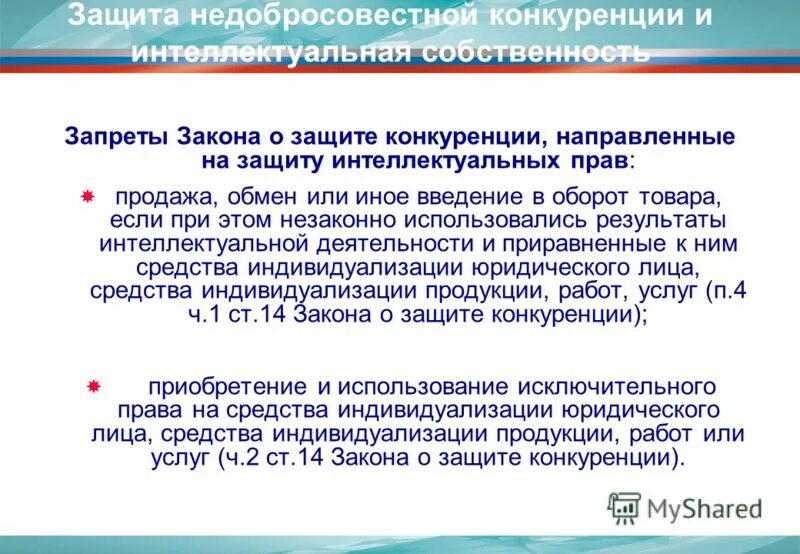 Защита недобросовестной конкуренции и интеллектуальная собственность

Запреты Закона о защите конкуренции, направленные на защиту интеллектуальных прав:

продажа, обмен или иное введение в оборот товара, если при этом незаконно использовались результаты интеллектуальной деятельности и приравненные к ним средства индивидуализации юридического лица, средства индивидуализации продукции, работ, услуг (п.4 ч.1 ст.14 Закона о защите конкуренции);

приобретение и использование исключительного права на средства индивидуализации юридического лица, средства индивидуализации продукции, работ или услуг (ч.2 ст.14 Закона о защите конкуренции).

MyShared